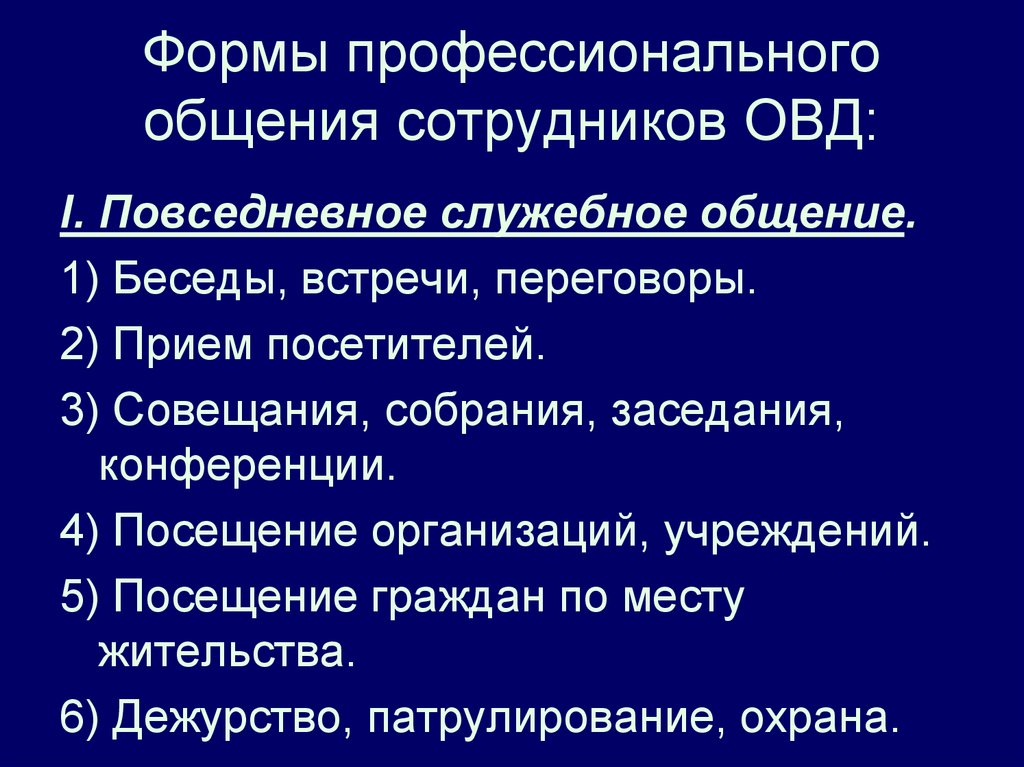 Формы профессионального общения сотрудников ОВД:

I. Повседневное служебное общение.

1) Беседы, встречи, переговоры.

2) Прием посетителей.

3) Совещания, собрания, заседания, конференции.

4) Посещение организаций, учреждений.

5) Посещение граждан по месту жительства.

6) Дежурство, патрулирование, охрана.